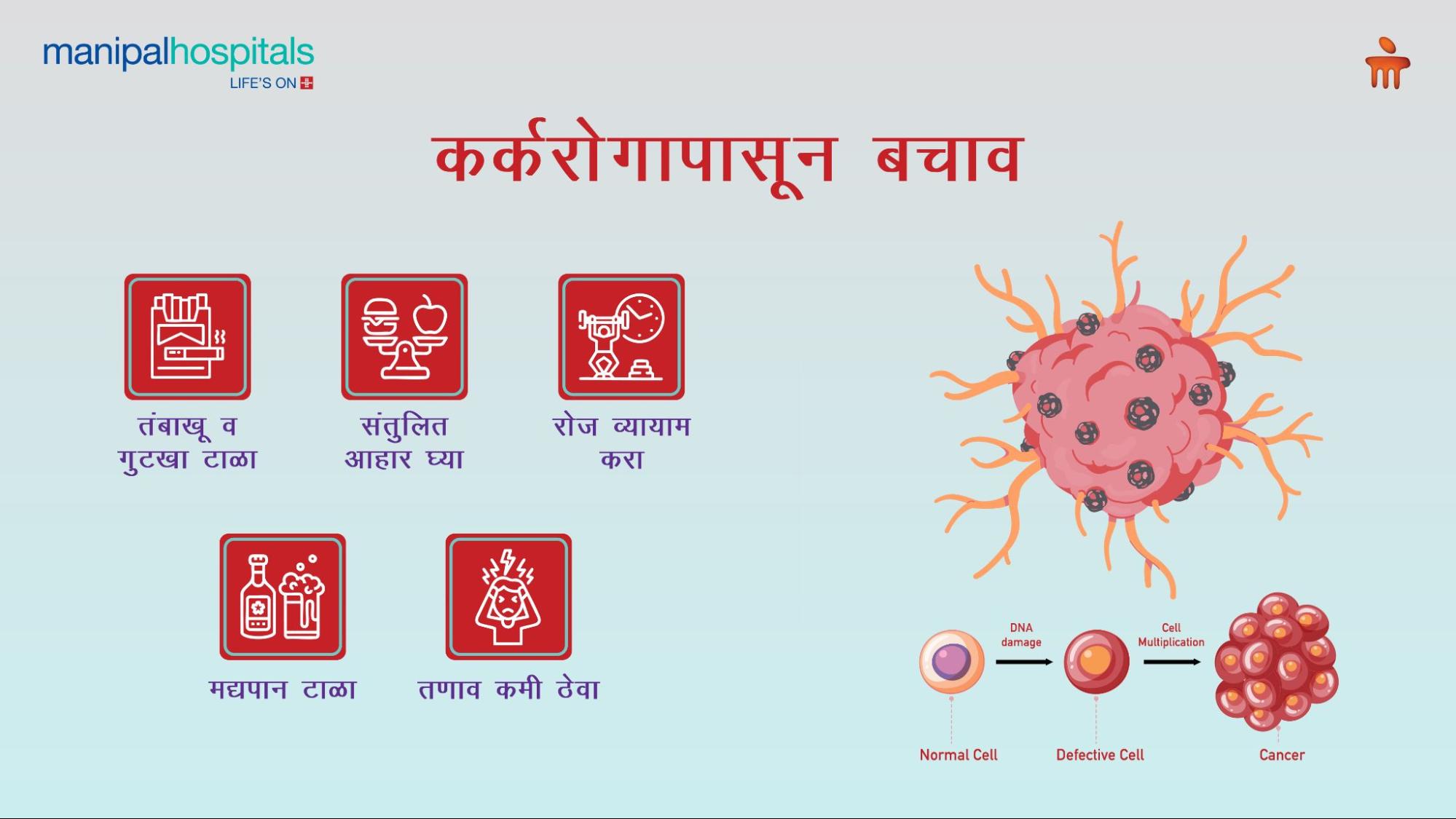 manipalhospitals
LIFE'S ON

कर्करोगापासून बचाव

तंबाखू व गुटखा टाळा

संतुलित आहार घ्या

रोज व्यायाम करा

मद्यपान टाळा

तणाव कमी ठेवा

DNA damage

Cell Multiplication

Normal Cell

Defective Cell

Cancer